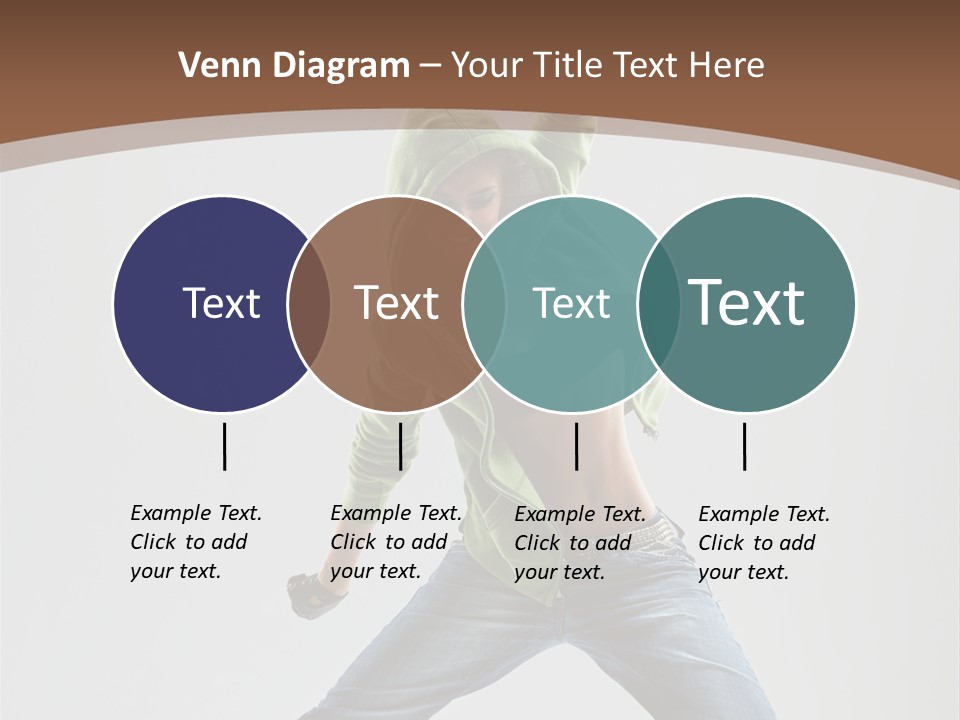 Venn Diagram – Your Title Text Here

Text

Text

Text

Text

Example Text. Click to add your text.

Example Text. Click to add your text.

Example Text. Click to add your text.

Example Text. Click to add your text.